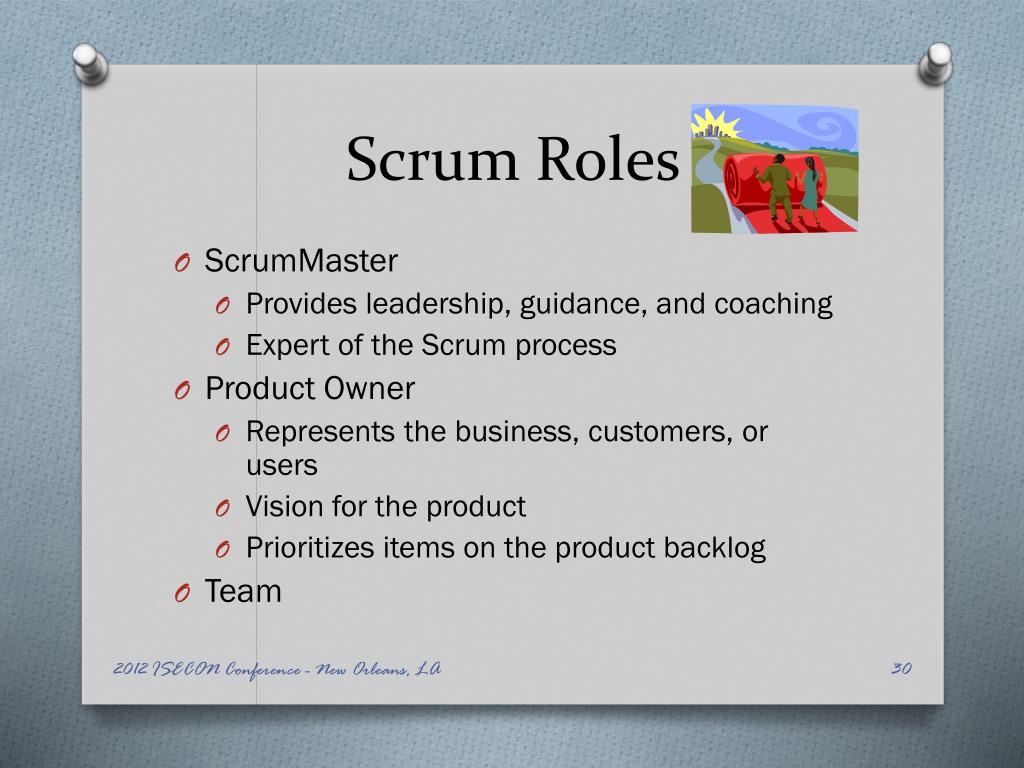 Scrum Roles

O ScrumMaster
O Provides leadership, guidance, and coaching
O Expert of the Scrum process
O Product Owner
O Represents the business, customers, or users
O Vision for the product
O Prioritizes items on the product backlog
O Team

2012 ISECON Conference - New Orleans, LA

30